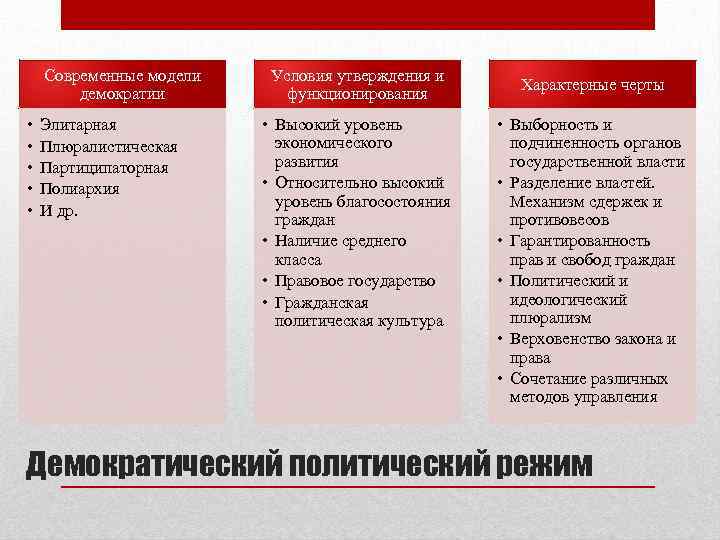 Современные модели демократии

• Элитарная
• Плюралистическая
• Партиципаторная
• Полиархия
• И др.

Условия утверждения и функционирования

• Высокий уровень экономического развития
• Относительно высокий уровень благосостояния граждан
• Наличие среднего класса
• Правовое государство
• Гражданская политическая культура

Характерные черты

• Выборность и подчиненность органов государственной власти
• Разделение властей. Механизм сдержек и противовесов
• Гарантированность прав и свобод граждан
• Политический и идеологический плюрализм
• Верховенство закона и права
• Сочетание различных методов управления

Демократический политический режим